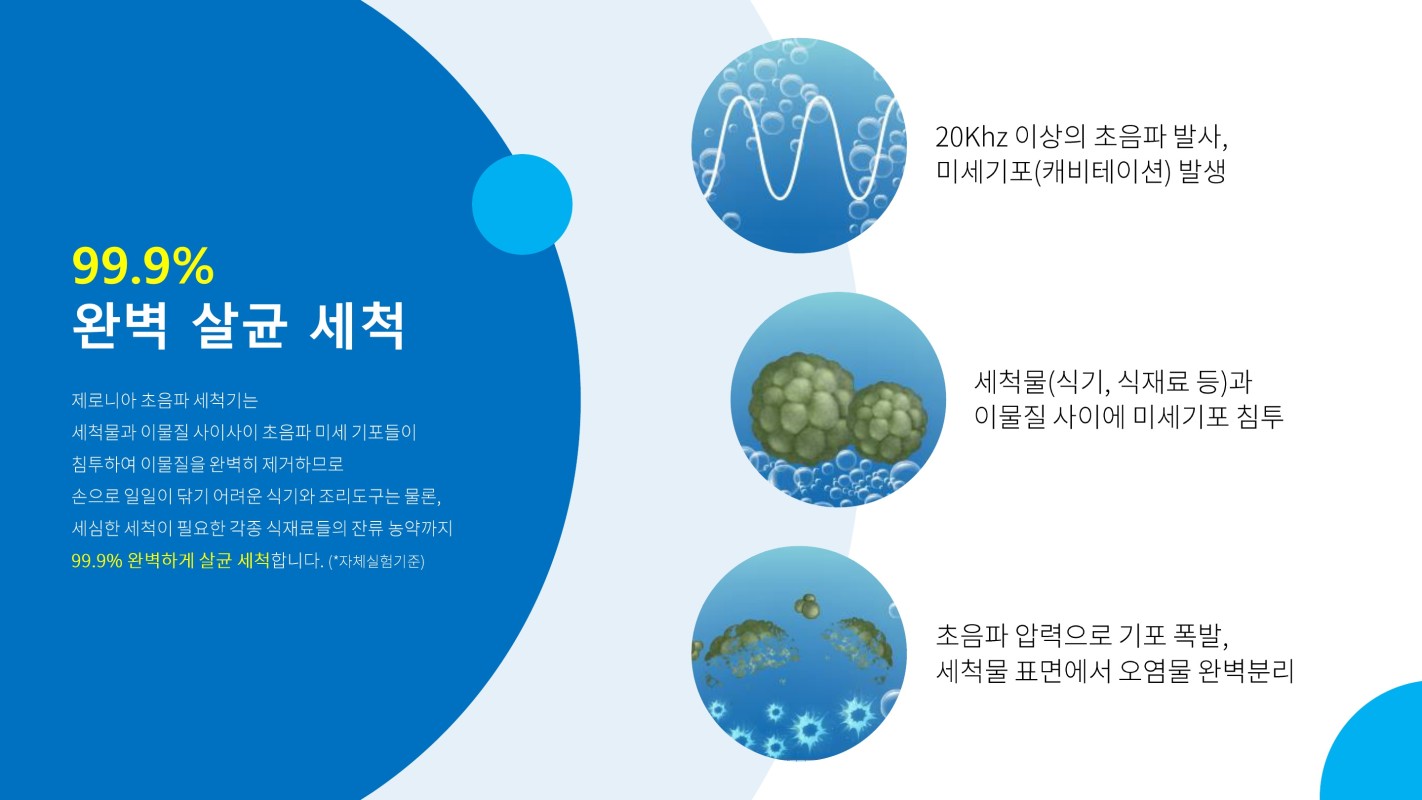 99.9%
완벽 살균 세척

제로니아 초음파 세척기는
세척물과 이물질 사이사이 초음파 미세 기포들이
침투하여 이물질을 완벽히 제거하므로
손으로 일일이 닦기 어려운 식기와 조리도구는 물론,
세심한 세척이 필요한 각종 식재료들의 잔류 농약까지
99.9% 완벽하게 살균 세척합니다. (*자체실험기준)

20Khz 이상의 초음파 발사,
미세기포(캐비테이션) 발생

세척물(식기, 식재료 등)과
이물질 사이에 미세기포 침투

초음파 압력으로 기포 폭발,
세척물 표면에서 오염물 완벽분리